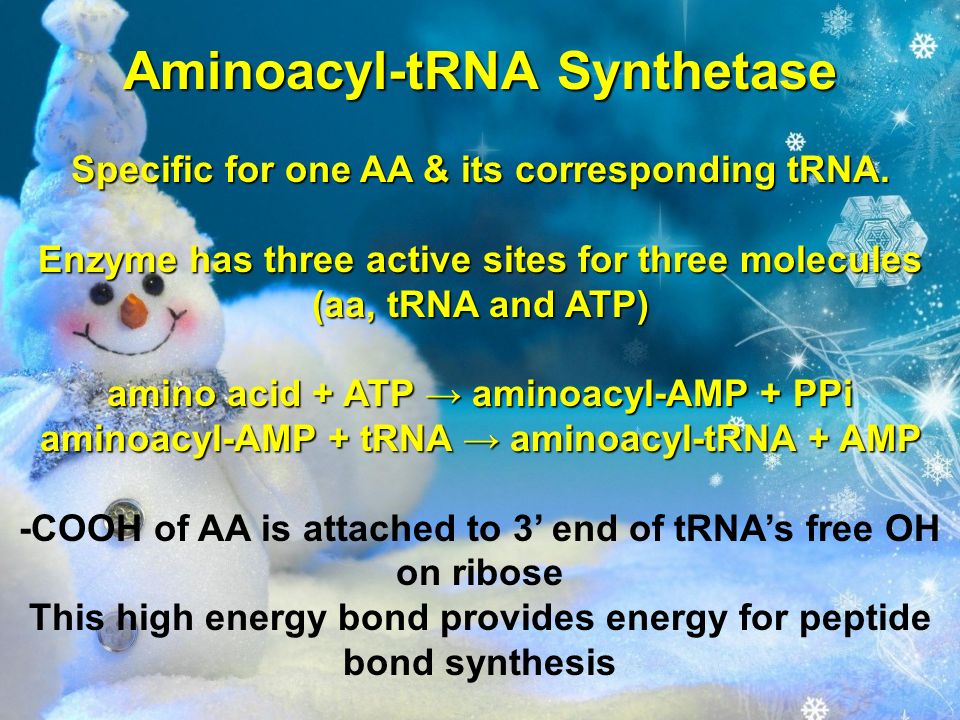 Aminoacyl-tRNA Synthetase

Specific for one AA & its corresponding tRNA.

Enzyme has three active sites for three molecules (aa, tRNA and ATP)

amino acid + ATP → aminoacyl-AMP + PPi
aminoacyl-AMP + tRNA → aminoacyl-tRNA + AMP

-COOH of AA is attached to 3’ end of tRNA’s free OH on ribose
This high energy bond provides energy for peptide bond synthesis